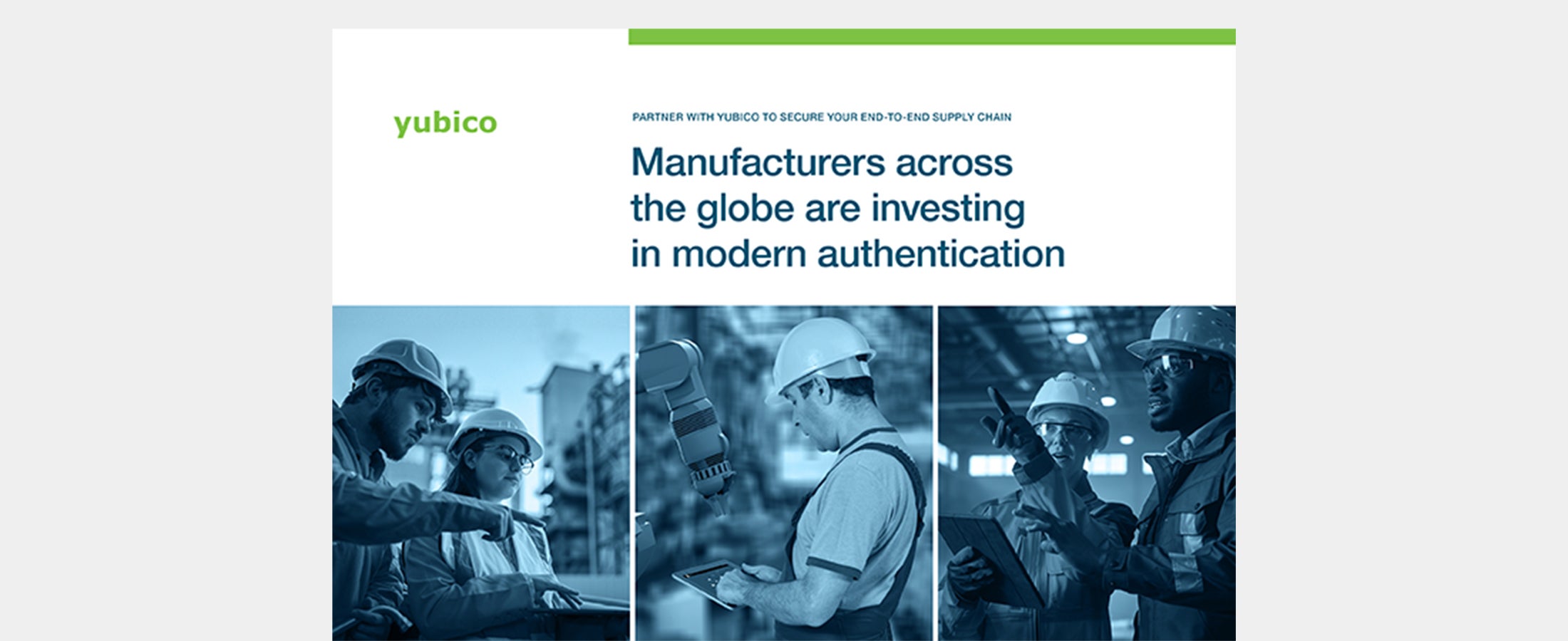 yubico

PARTNER WITH YUBICO TO SECURE YOUR END-TO-END SUPPLY CHAIN

Manufacturers across the globe are investing in modern authentication